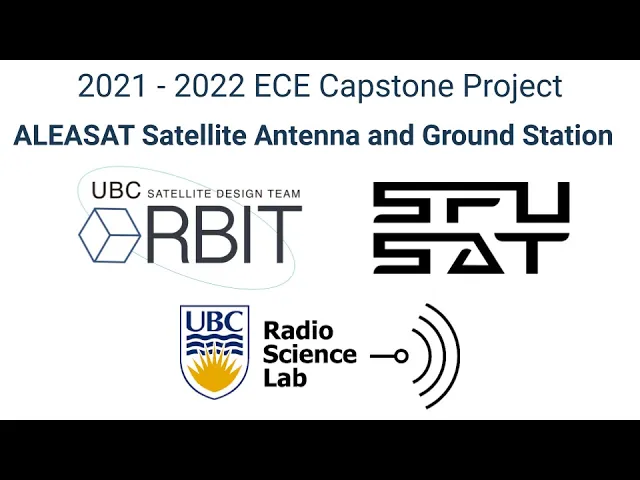 2021 - 2022 ECE Capstone Project

ALEASAT Satellite Antenna and Ground Station

UBC SATELLITE DESIGN TEAM
RBIT

SFU
SAT

UBC

Radio
Science
Lab